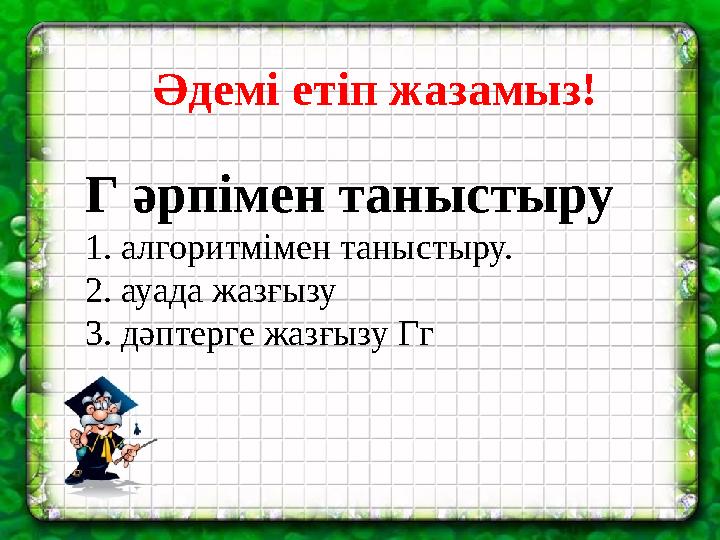 Әдемі етіп жазамыз!

Г әрпімен таныстыру

1. алгоритмімен таныстыру.

2. ауада жазғызу

3. дәптерге жазғызу Гг